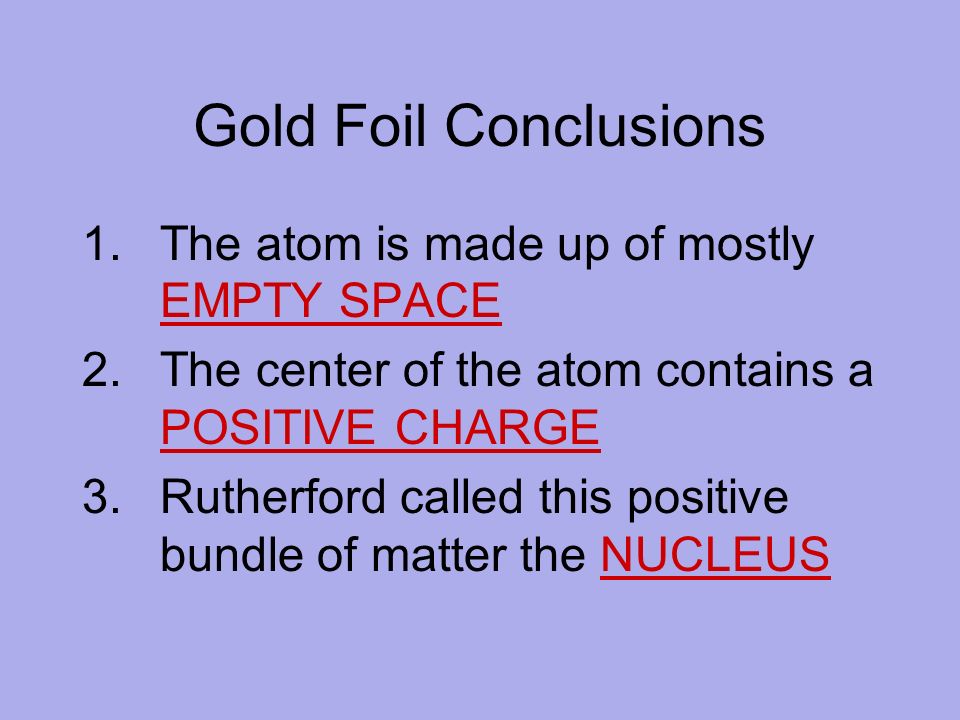 Gold Foil Conclusions

1. The atom is made up of mostly EMPTY SPACE
2. The center of the atom contains a POSITIVE CHARGE
3. Rutherford called this positive bundle of matter the NUCLEUS